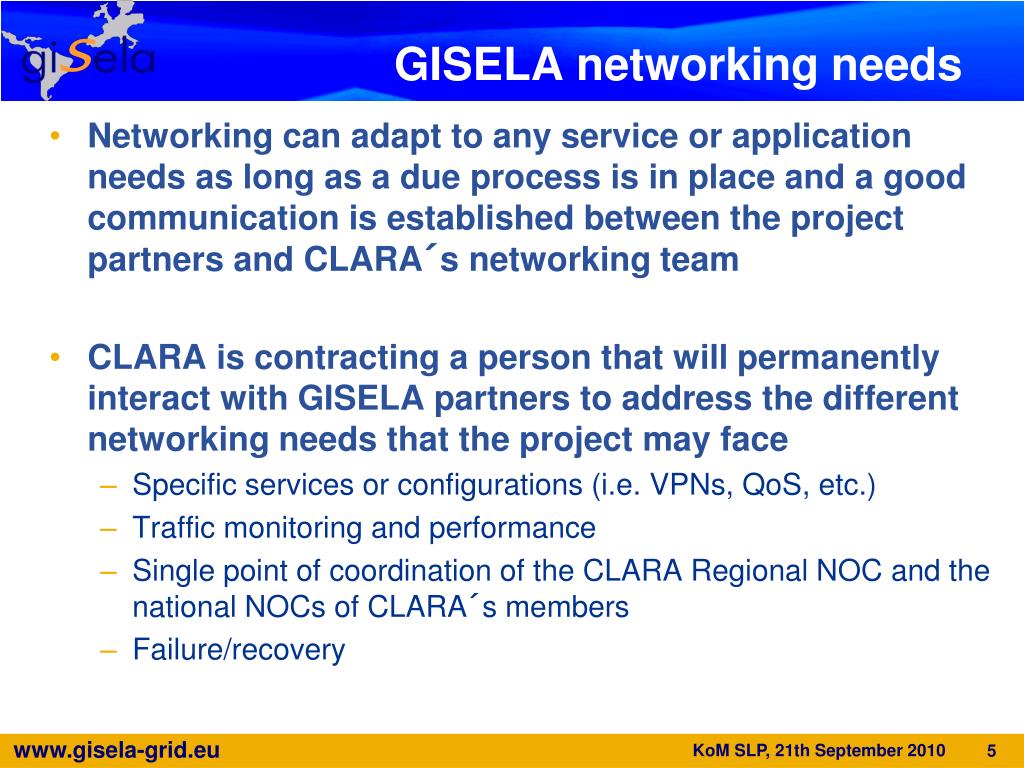 giSela

GISELA networking needs

• Networking can adapt to any service or application needs as long as a due process is in place and a good communication is established between the project partners and CLARA´s networking team

• CLARA is contracting a person that will permanently interact with GISELA partners to address the different networking needs that the project may face
– Specific services or configurations (i.e. VPNs, QoS, etc.)
– Traffic monitoring and performance
– Single point of coordination of the CLARA Regional NOC and the national NOCs of CLARA´s members
– Failure/recovery

www.gisela-grid.eu

KoM SLP, 21th September 2010

5